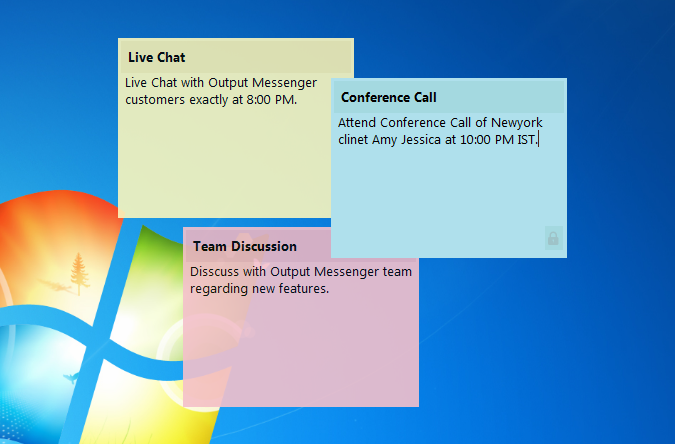 Live Chat

Live Chat with Output Messenger customers exactly at 8:00 PM.

Conference Call

Attend Conference Call of Newyork clinet Amy Jessica at 10:00 PM IST.

Team Discussion

Disscuss with Output Messenger team regarding new features.